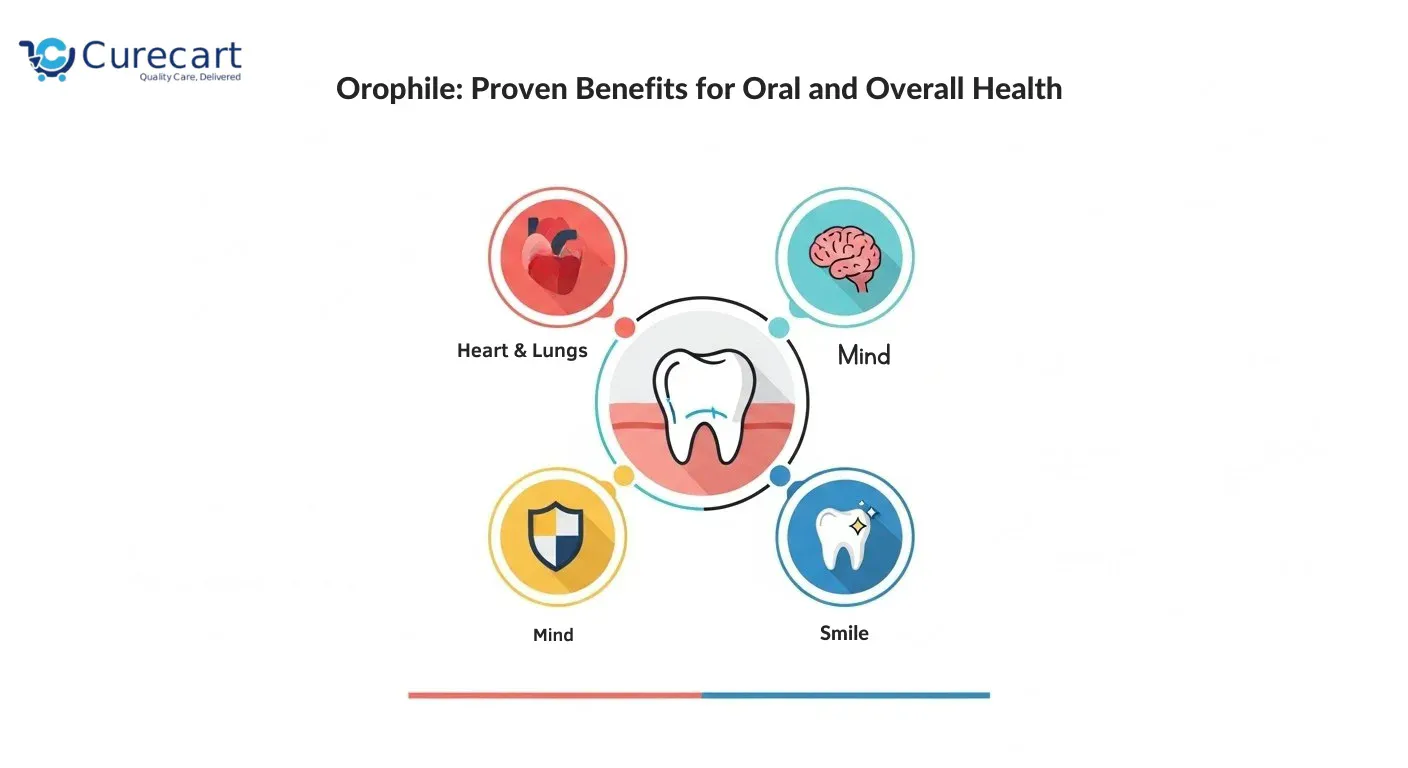 Curecart
Quality Care, Delivered

Orophile: Proven Benefits for Oral and Overall Health

Heart & Lungs

Mind

Mind

Smile